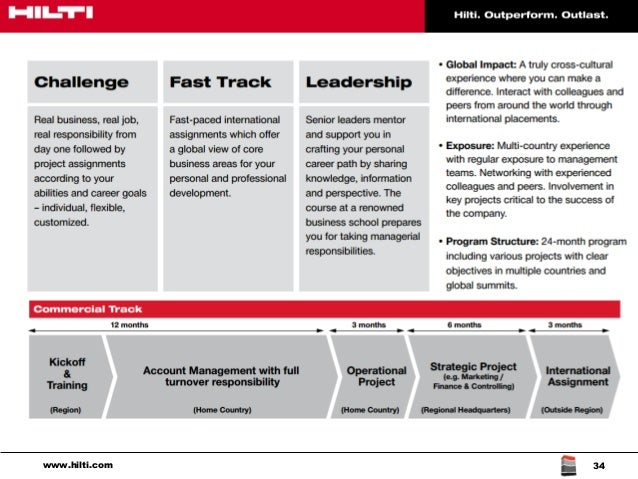 HILTI

Hilti. Outperform. Outlast.

Challenge

Real business, real job, real responsibility from day one followed by project assignments according to your abilities and career goals – individual, flexible, customized.

Fast Track

Fast-paced international assignments which offer a global view of core business areas for your personal and professional development.

Leadership

Senior leaders mentor and support you in crafting your personal career path by sharing knowledge, information and perspective. The course at a renowned business school prepares you for taking managerial responsibilities.

• Global Impact: A truly cross-cultural experience where you can make a difference. Interact with colleagues and peers from around the world through international placements.

• Exposure: Multi-country experience with regular exposure to management teams. Networking with experienced colleagues and peers. Involvement in key projects critical to the success of the company.

• Program Structure: 24-month program including various projects with clear objectives in multiple countries and global summits.

Commercial Track

12 months

3 months

6 months

3 months

Kickoff & Training

(Region)

Account Management with full turnover responsibility

(Home Country)

Operational Project

(Home Country)

Strategic Project (e.g. Marketing / Finance & Controlling)

(Regional Headquarters)

International Assignment

(Outside Region)

www.hilti.com

34